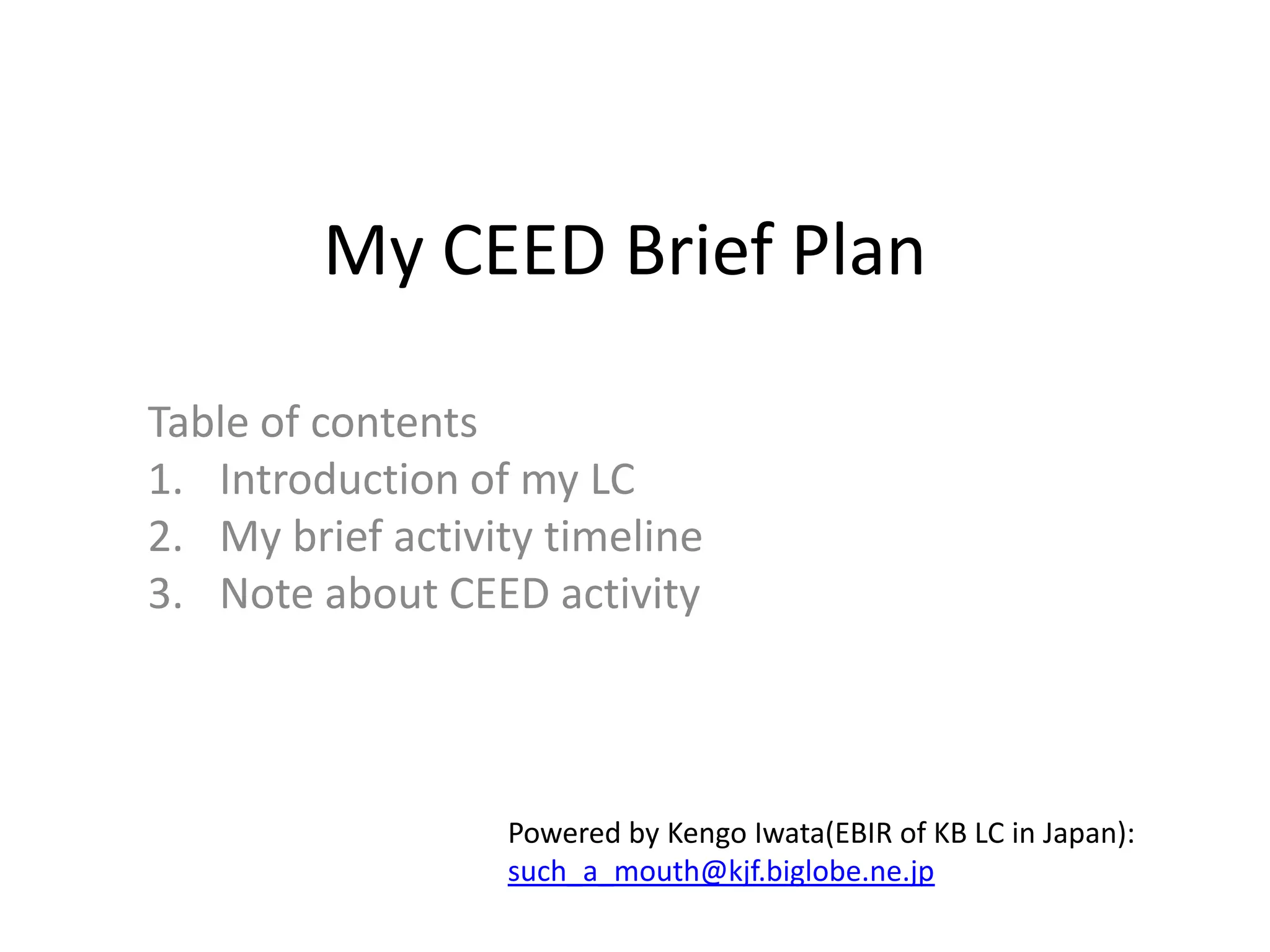 My CEED Brief Plan

Table of contents
1. Introduction of my LC
2. My brief activity timeline
3. Note about CEED activity

Powered by Kengo Iwata(EBIR of KB LC in Japan):
such_a_mouth@kjf.biglobe.ne.jp